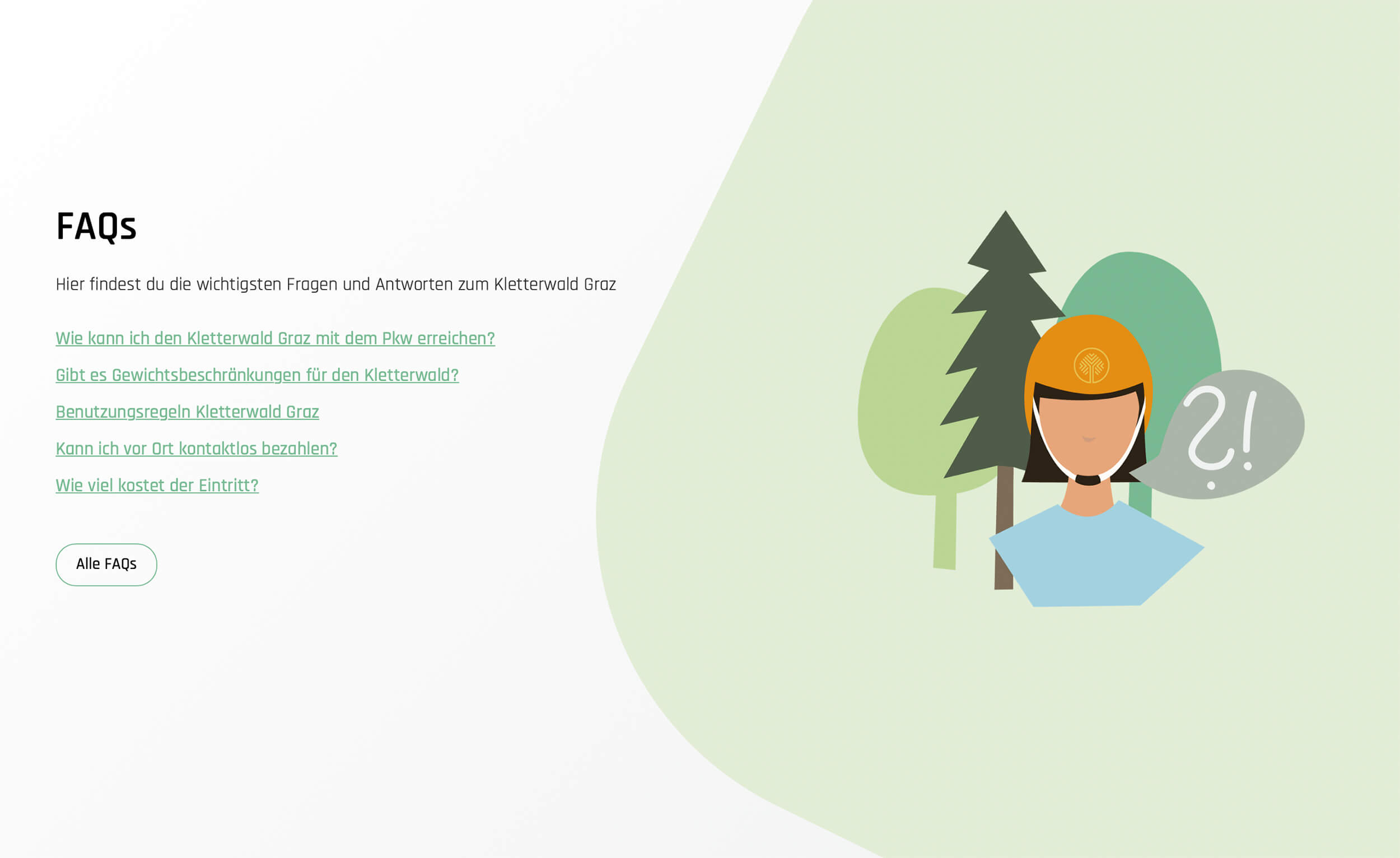 FAQs

Hier findest du die wichtigsten Fragen und Antworten zum Kletterwald Graz

Wie kann ich den Kletterwald Graz mit dem Pkw erreichen?

Gibt es Gewichtsbeschränkungen für den Kletterwald?

Benutzungsregeln Kletterwald Graz

Kann ich vor Ort kontaktlos bezahlen?

Wie viel kostet der Eintritt?

Alle FAQs

?!